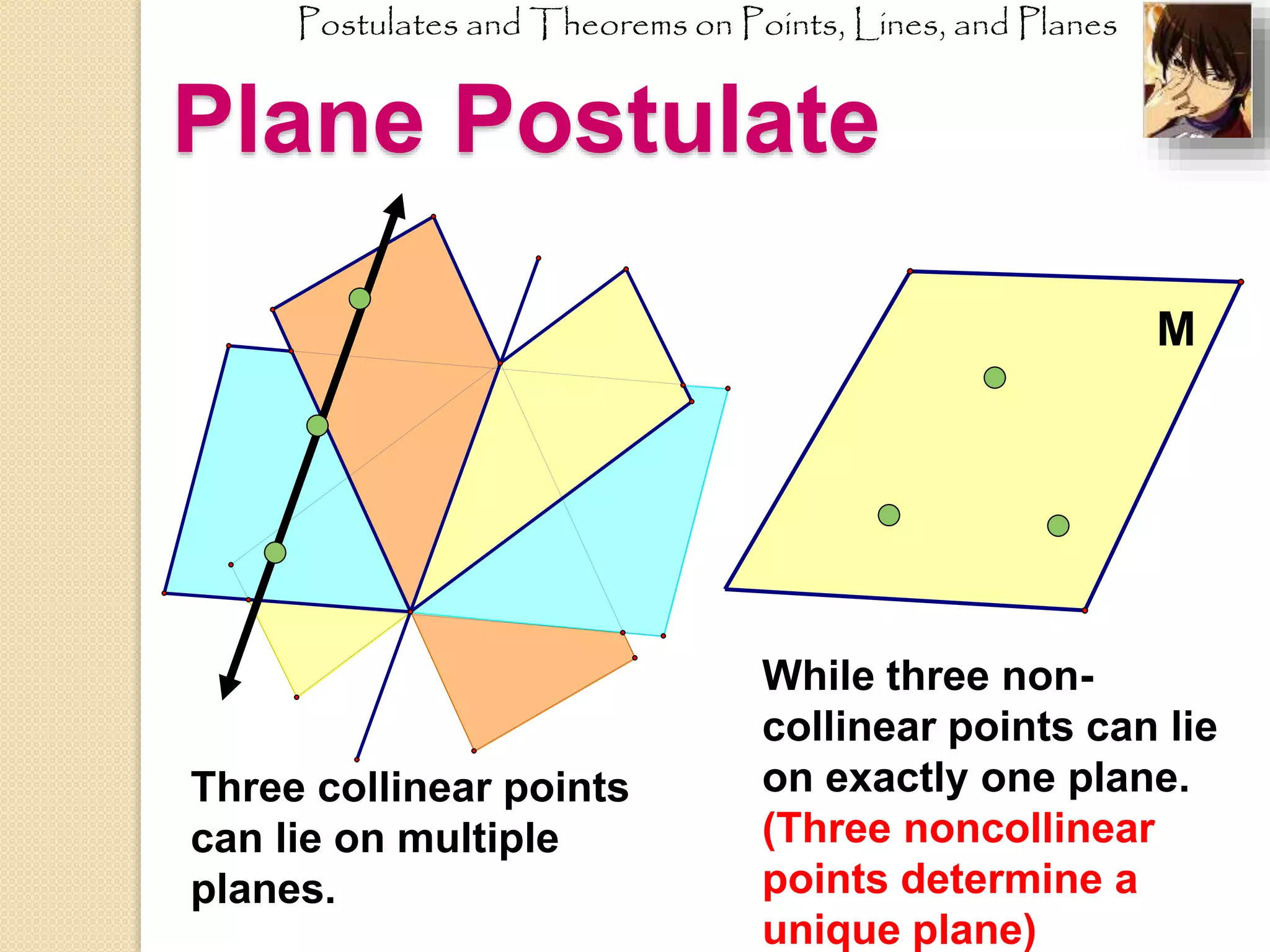 Postulates and Theorems on Points, Lines, and Planes

Plane Postulate

M

Three collinear points can lie on multiple planes.

While three non-collinear points can lie on exactly one plane. (Three noncollinear points determine a unique plane)